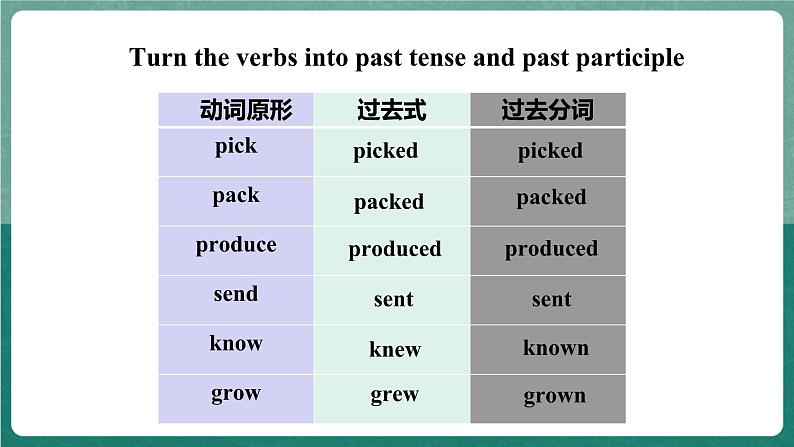 Turn the verbs into past tense and past participle

| 动词原形 | 过去式 | 过去分词 |
|---|---|---|
| pick | picked | picked |
| pack | packed | packed |
| produce | produced | produced |
| send | sent | sent |
| know | knew | known |
| grow | grew | grown |